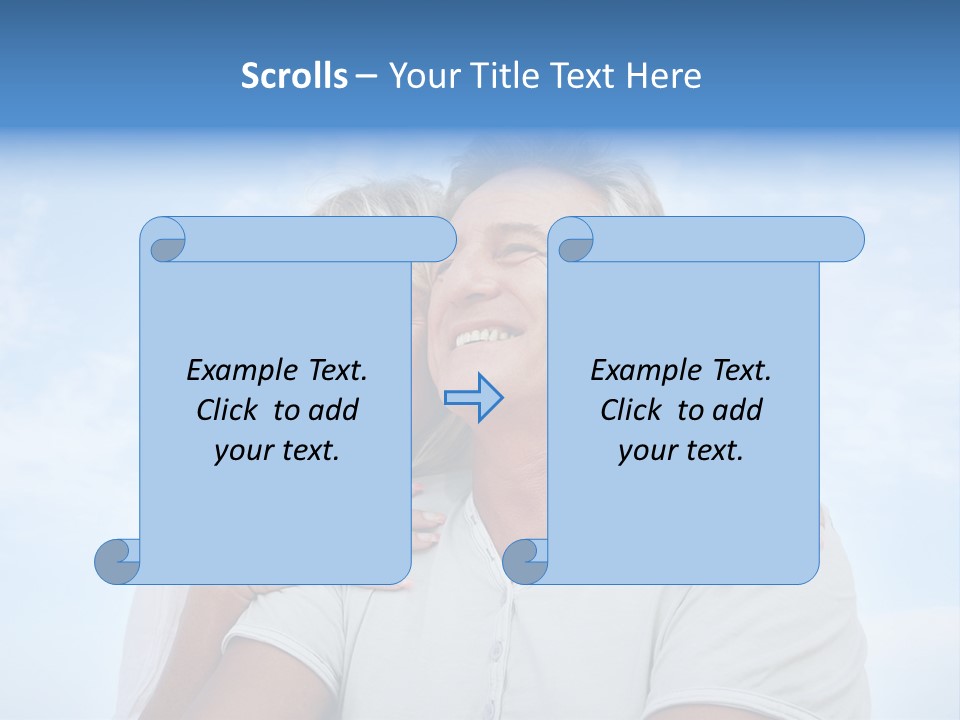 Scrolls – Your Title Text Here

Example Text. Click to add your text.

Example Text. Click to add your text.